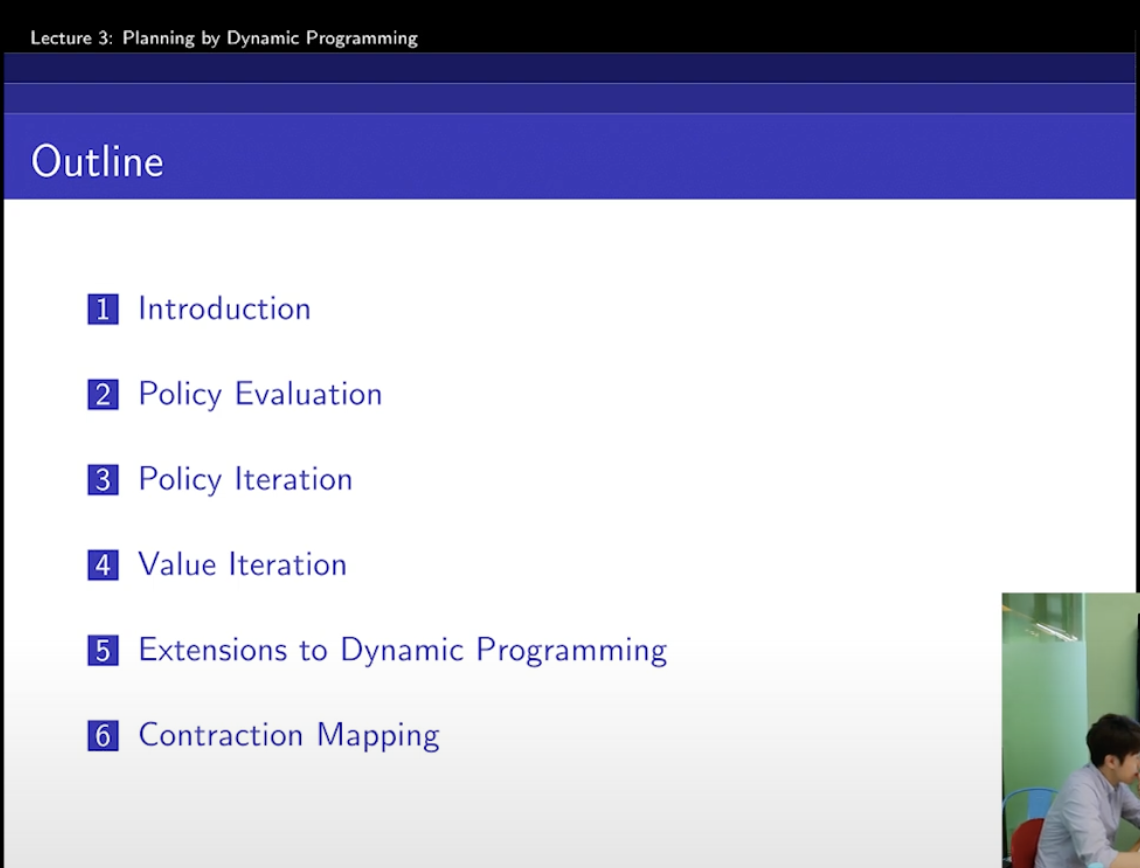 Lecture 3: Planning by Dynamic Programming

Outline

1 Introduction

2 Policy Evaluation

3 Policy Iteration

4 Value Iteration

5 Extensions to Dynamic Programming

6 Contraction Mapping